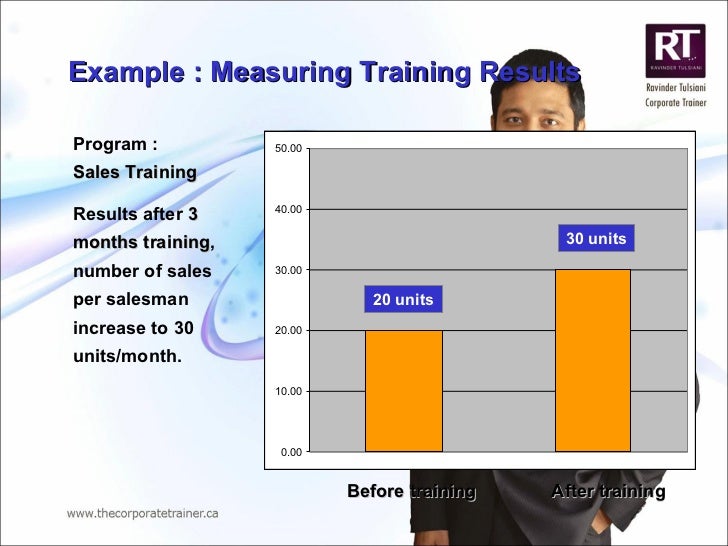 Example : Measuring Training Results

RT
RAVINDER TULSIANI
Ravinder Tulsiani
Corporate Trainer

Program :
Sales Training

Results after 3 months training, number of sales per salesman increase to 30 units/month.

50.00
40.00
30.00
20.00
10.00
0.00

20 units
30 units

Before training
After training

www.thecorporatetrainer.ca